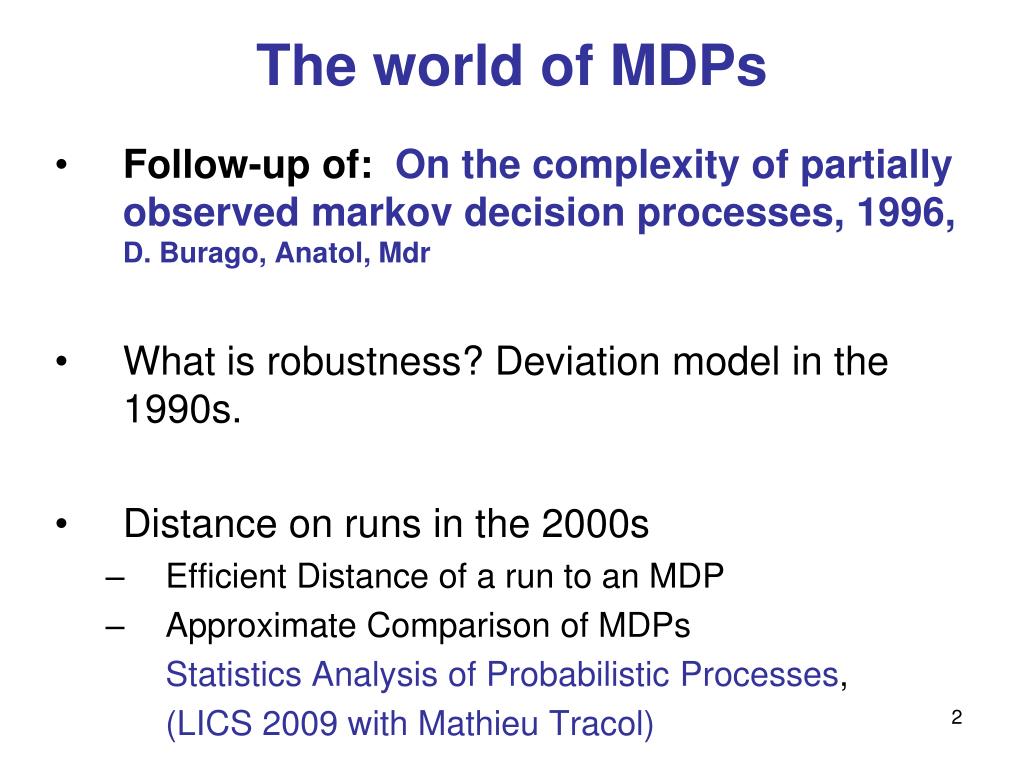 The world of MDPs

• Follow-up of: On the complexity of partially observed markov decision processes, 1996, D. Burago, Anatol, Mdr

• What is robustness? Deviation model in the 1990s.

• Distance on runs in the 2000s
– Efficient Distance of a run to an MDP
– Approximate Comparison of MDPs
Statistics Analysis of Probabilistic Processes,
(LICS 2009 with Mathieu Tracol)

2